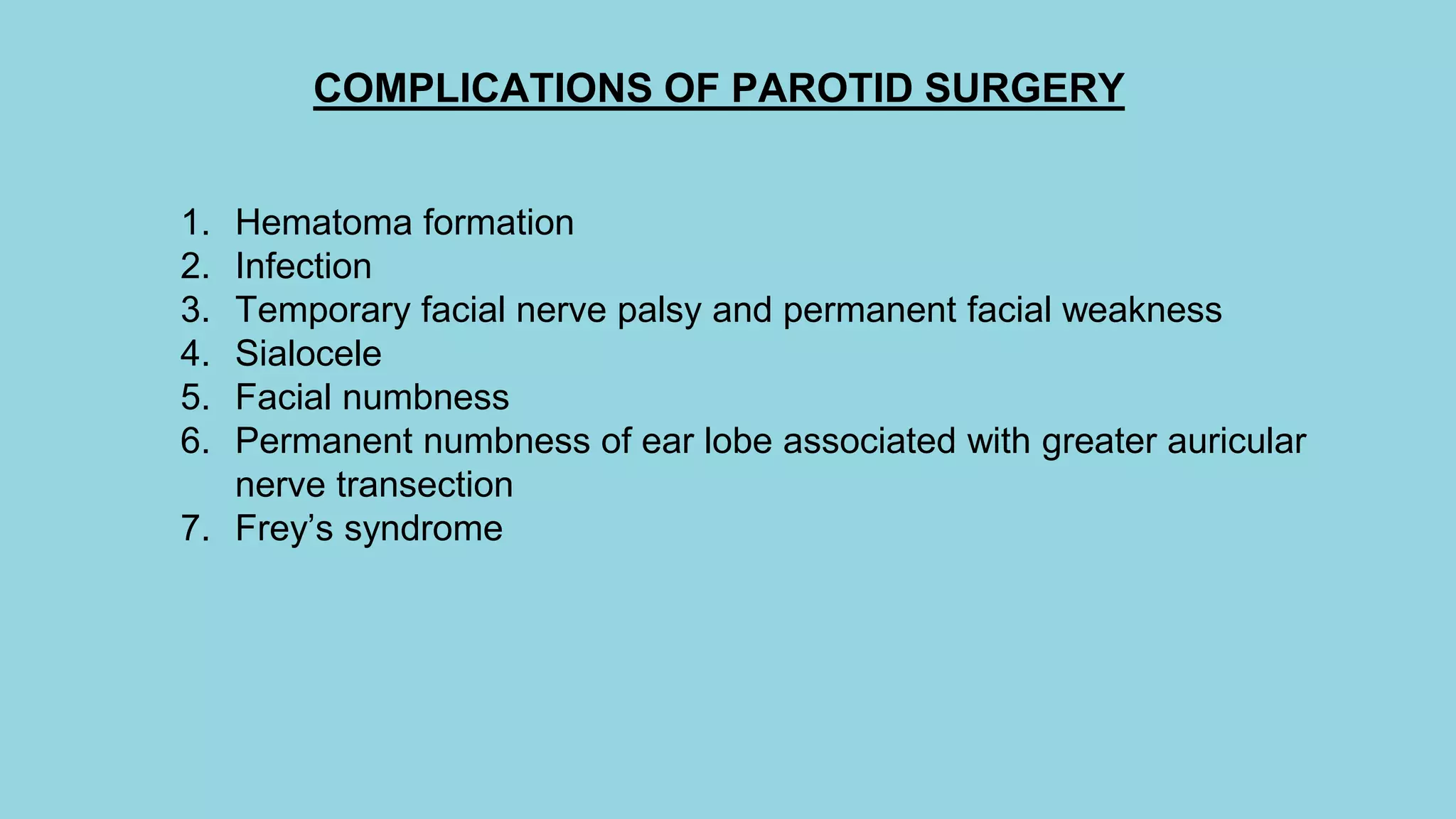 COMPLICATIONS OF PAROTID SURGERY

1. Hematoma formation
2. Infection
3. Temporary facial nerve palsy and permanent facial weakness
4. Sialocele
5. Facial numbness
6. Permanent numbness of ear lobe associated with greater auricular nerve transection
7. Frey’s syndrome